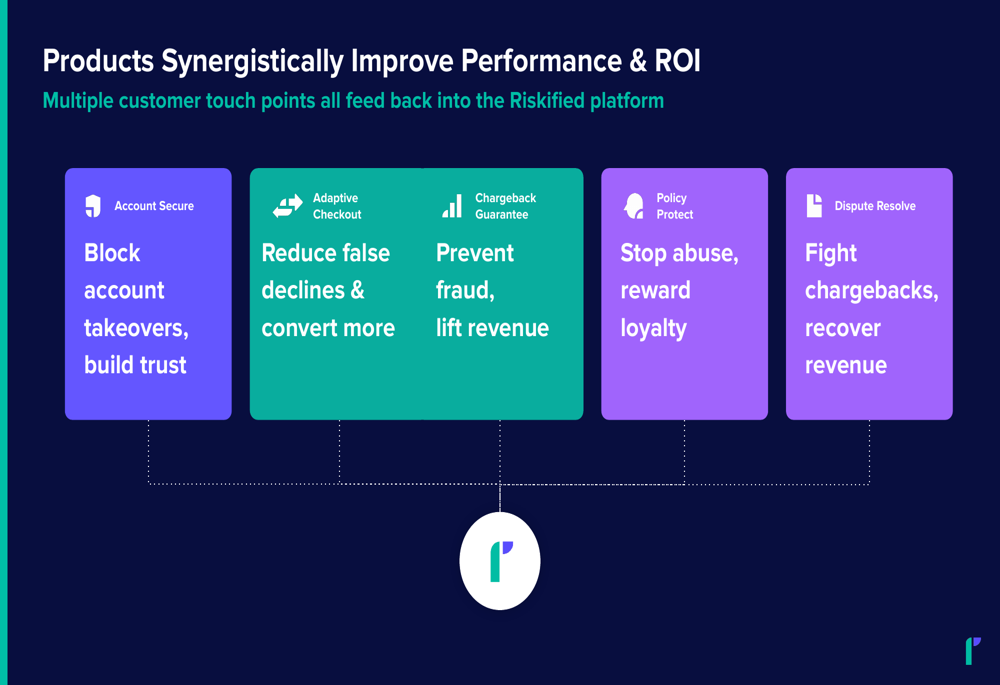 Products Synergistically Improve Performance & ROI

Multiple customer touch points all feed back into the Riskified platform

Account Secure

Block account takeovers, build trust

Adaptive Checkout

Reduce false declines & convert more

Chargeback Guarantee

Prevent fraud, lift revenue

Policy Protect

Stop abuse, reward loyalty

Dispute Resolve

Fight chargebacks, recover revenue